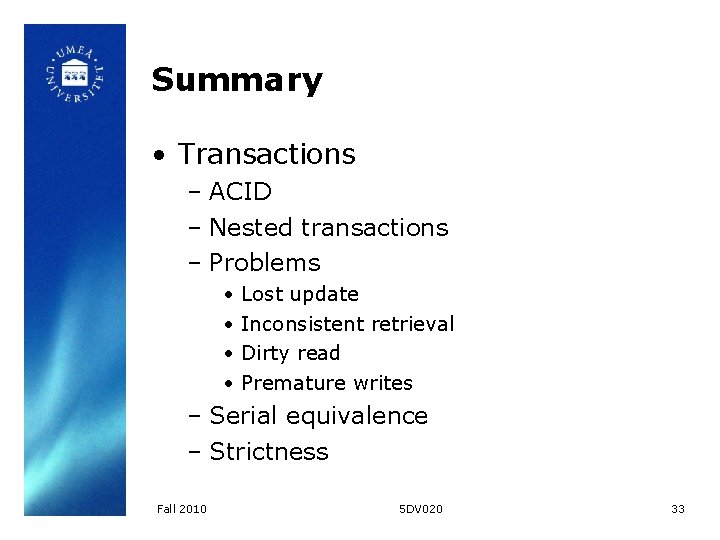 UMEÅ UNIVERSITET

Summary

• Transactions
  – ACID
  – Nested transactions
  – Problems
    • Lost update
    • Inconsistent retrieval
    • Dirty read
    • Premature writes
  – Serial equivalence
  – Strictness

Fall 2010 5DV020 33